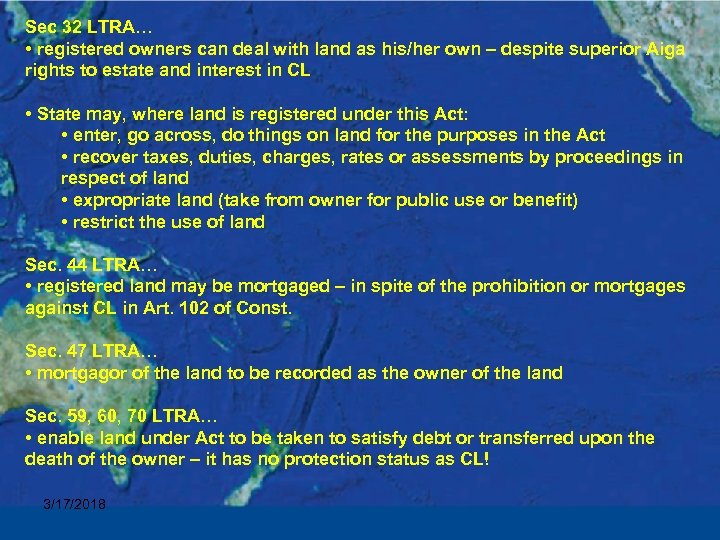 Sec 32 LTRA…
• registered owners can deal with land as his/her own – despite superior Aiga rights to estate and interest in CL

• State may, where land is registered under this Act:
• enter, go across, do things on land for the purposes in the Act
• recover taxes, duties, charges, rates or assessments by proceedings in respect of land
• expropriate land (take from owner for public use or benefit)
• restrict the use of land

Sec. 44 LTRA…
• registered land may be mortgaged – in spite of the prohibition or mortgages against CL in Art. 102 of Const.

Sec. 47 LTRA…
• mortgagor of the land to be recorded as the owner of the land

Sec. 59, 60, 70 LTRA…
• enable land under Act to be taken to satisfy debt or transferred upon the death of the owner – it has no protection status as CL!

3/17/2018